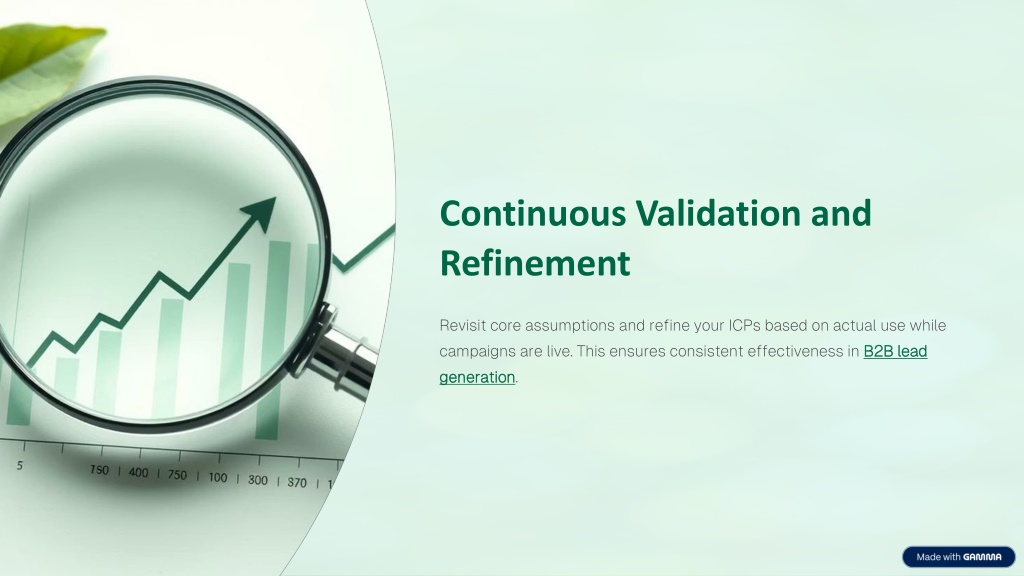 5 750 | 400 | 750 | 100 | 300 | 370 | 1

Continuous Validation and Refinement

Revisit core assumptions and refine your ICPs based on actual use while campaigns are live. This ensures consistent effectiveness in B2B lead generation.

Made with GAMMA